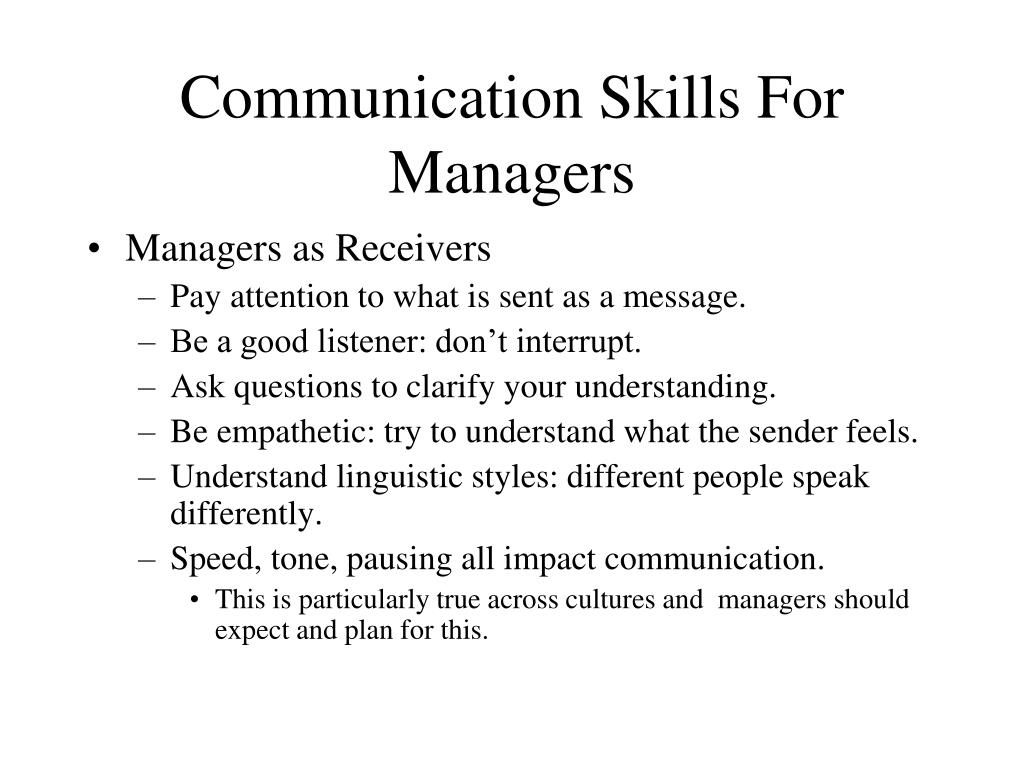 Communication Skills For Managers

• Managers as Receivers
– Pay attention to what is sent as a message.
– Be a good listener: don’t interrupt.
– Ask questions to clarify your understanding.
– Be empathetic: try to understand what the sender feels.
– Understand linguistic styles: different people speak differently.
– Speed, tone, pausing all impact communication.
• This is particularly true across cultures and managers should expect and plan for this.